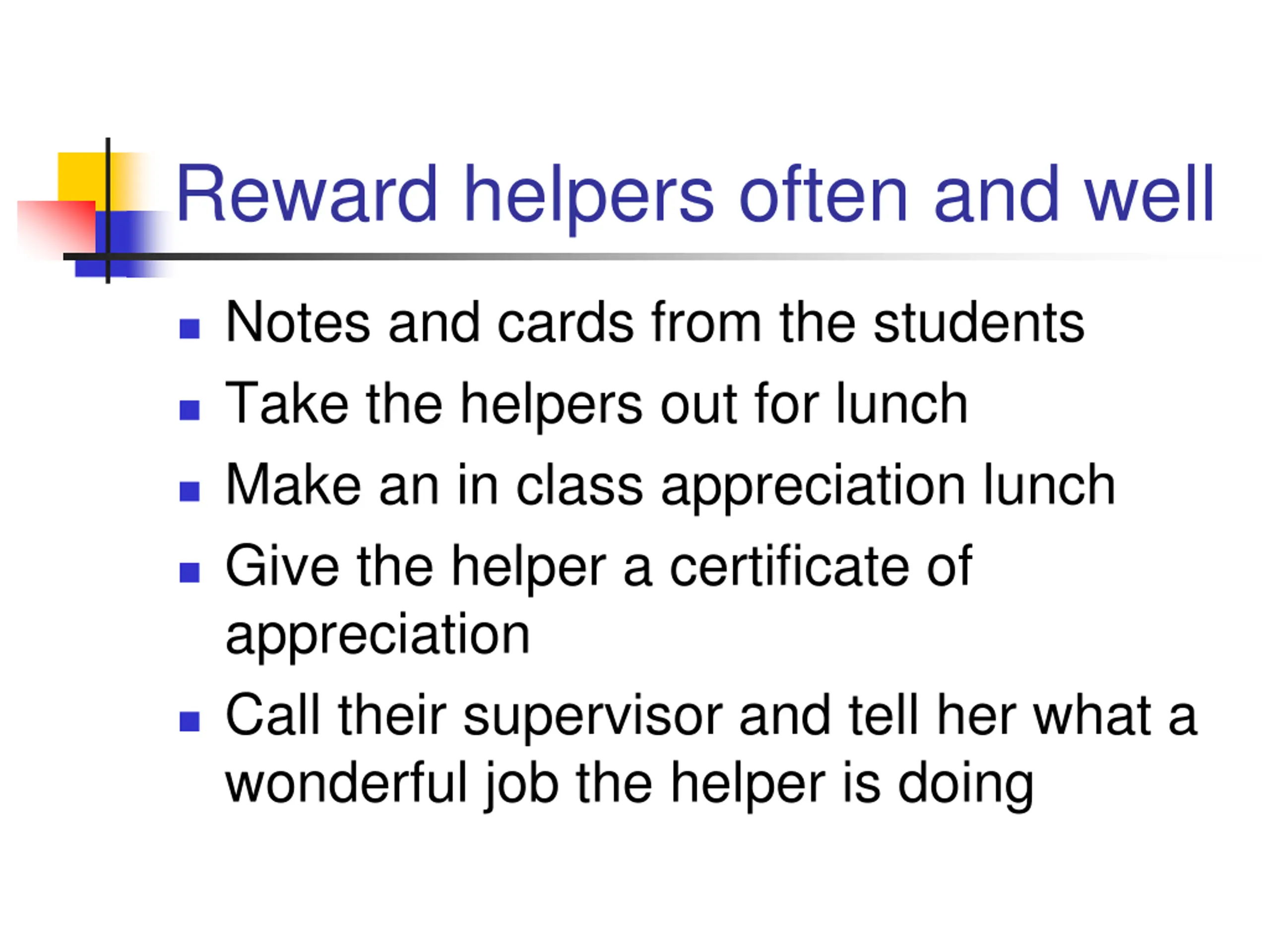 Reward helpers often and well

- Notes and cards from the students
- Take the helpers out for lunch
- Make an in class appreciation lunch
- Give the helper a certificate of appreciation
- Call their supervisor and tell her what a wonderful job the helper is doing